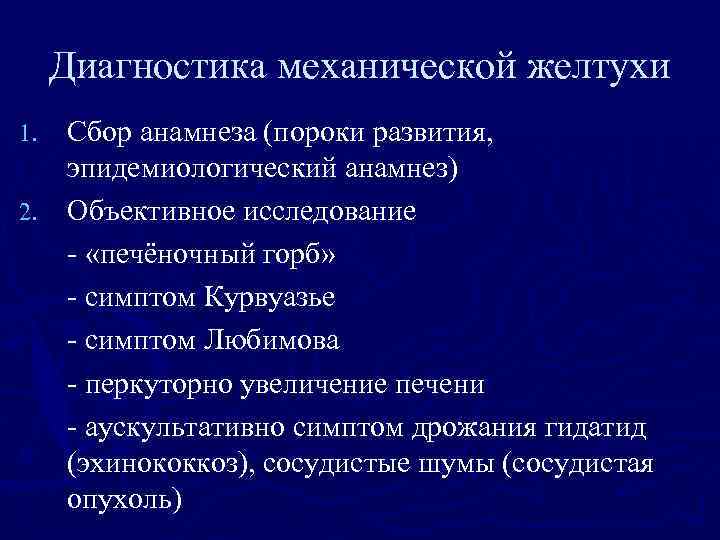 Диагностика механической желтухи

1. Сбор анамнеза (пороки развития, эпидемиологический анамнез)
2. Объективное исследование
- «печёночный горб»
- симптом Курвуазье
- симптом Любимова
- перкуторно увеличение печени
- аускультативно симптом дрожания гидатид (эхинококкоз), сосудистые шумы (сосудистая опухоль)